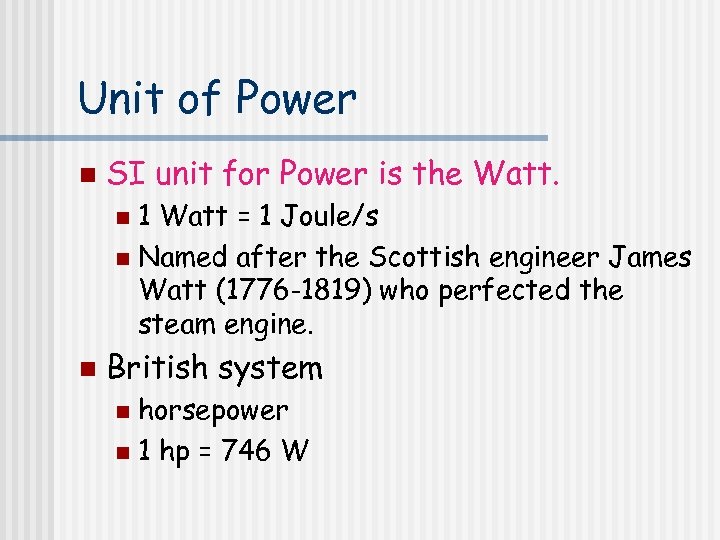 Unit of Power

- SI unit for Power is the Watt.
  - 1 Watt = 1 Joule/s
  - Named after the Scottish engineer James Watt (1776-1819) who perfected the steam engine.
- British system
  - horsepower
  - 1 hp = 746 W